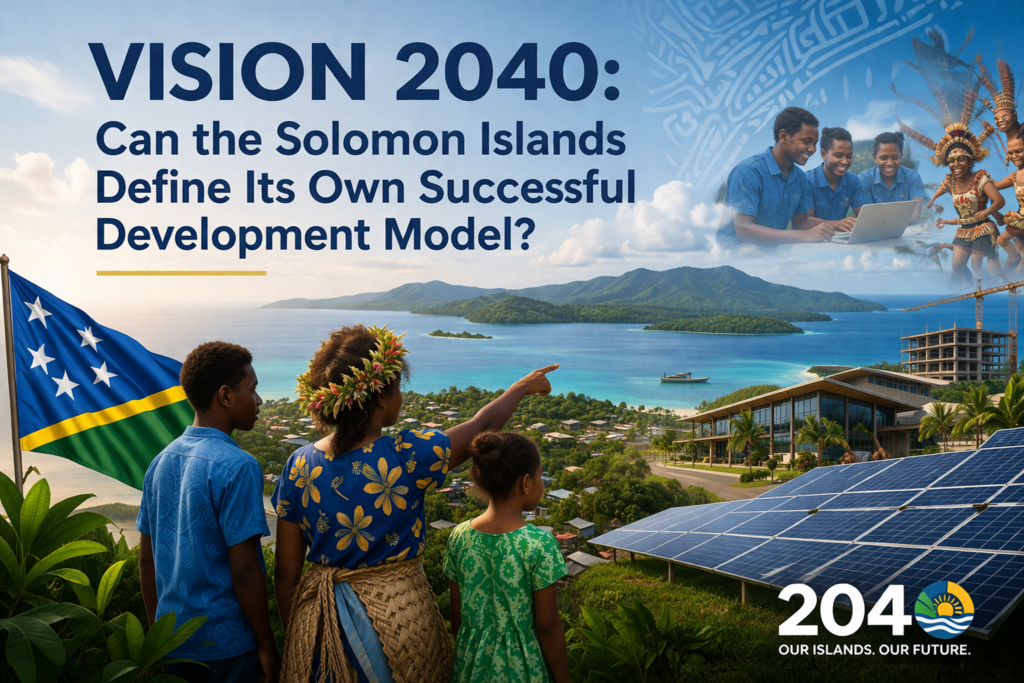 VISION 2040:
Can the Solomon Islands Define Its Own Successful Development Model?

2040
OUR ISLANDS. OUR FUTURE.